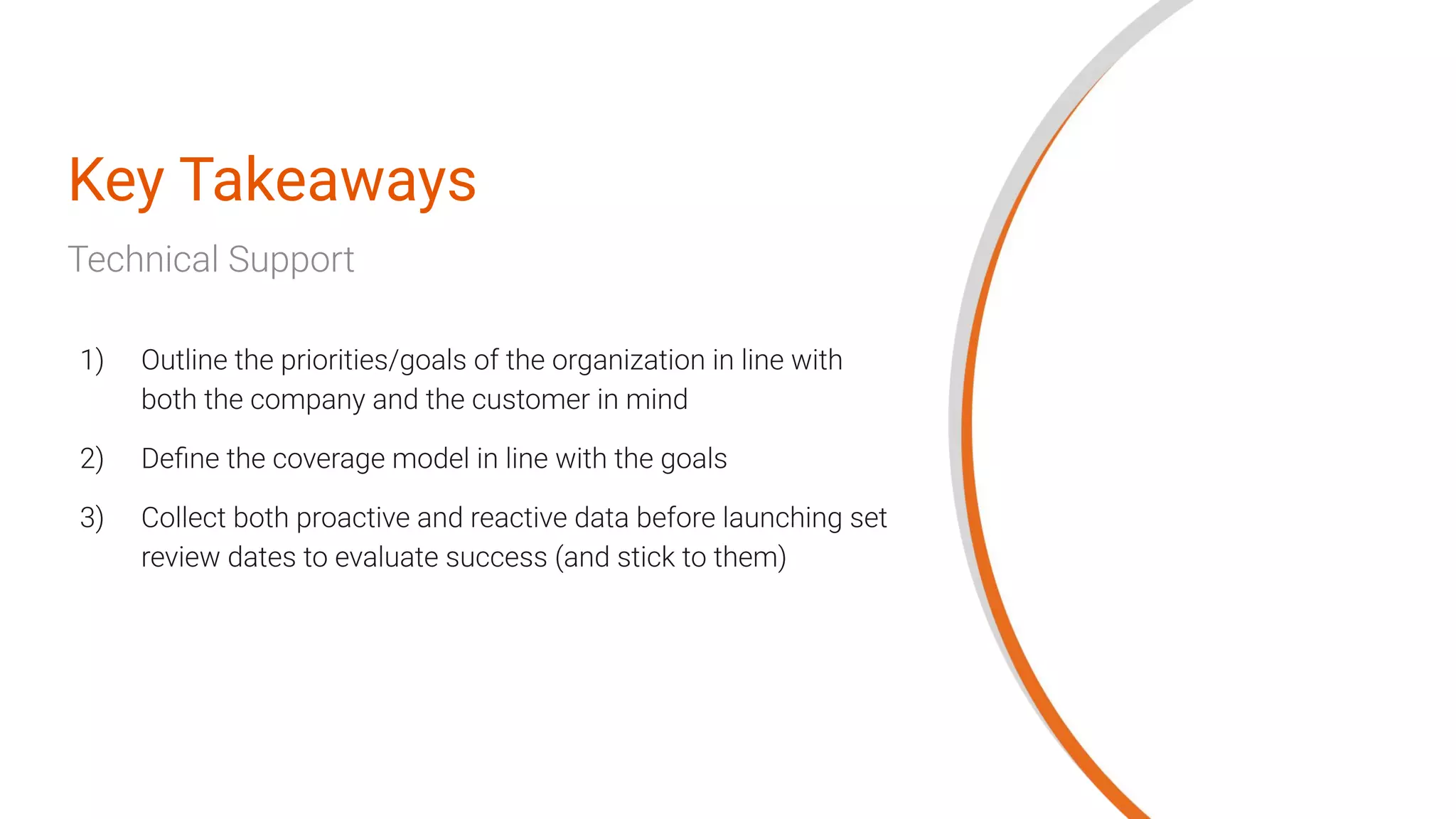 Key Takeaways

Technical Support

1) Outline the priorities/goals of the organization in line with both the company and the customer in mind

2) Define the coverage model in line with the goals

3) Collect both proactive and reactive data before launching set review dates to evaluate success (and stick to them)